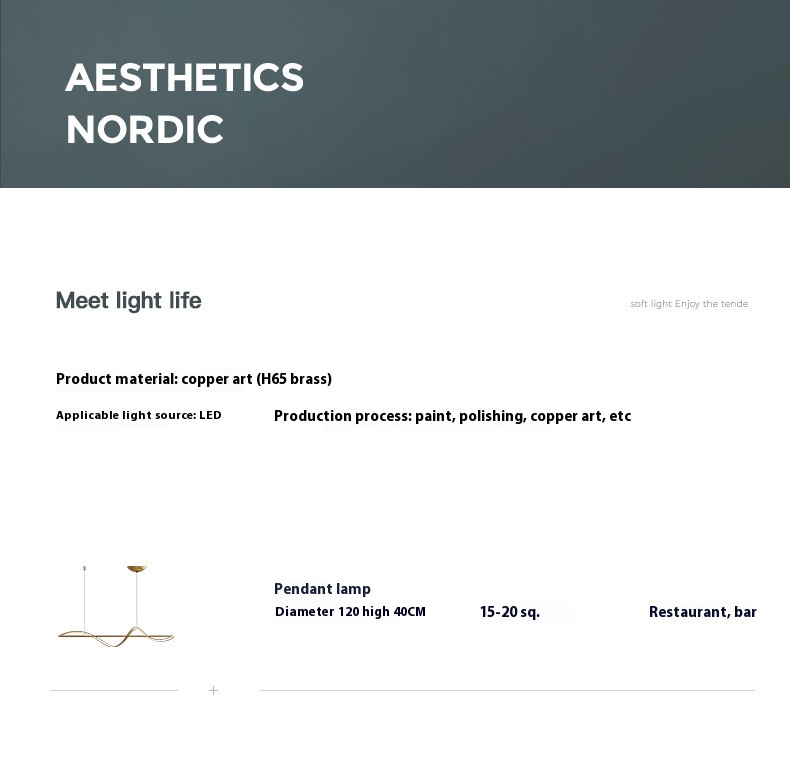 AESTHETICS
NORDIC

Meet light life

soft light Enjoy the tende

Product material: copper art (H65 brass)

Applicable light source: LED

Production process: paint, polishing, copper art, etc

Pendant lamp

Diameter 120 high 40CM

15-20 sq.

Restaurant, bar

+